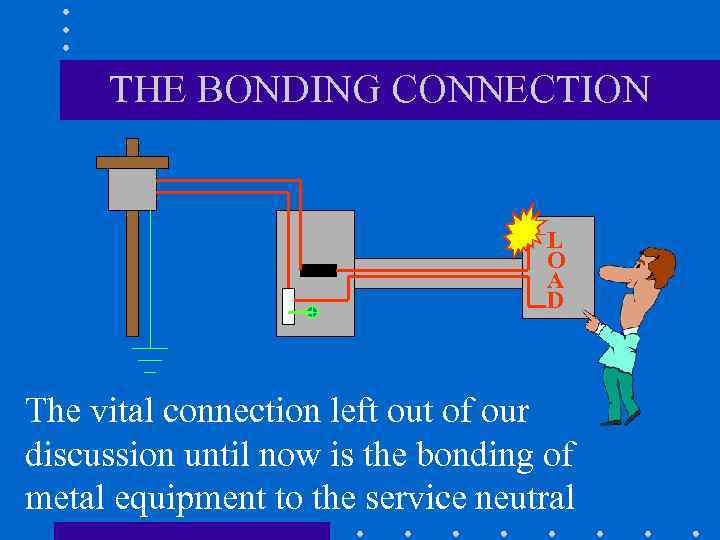 THE BONDING CONNECTION

LOAD

The vital connection left out of our discussion until now is the bonding of metal equipment to the service neutral